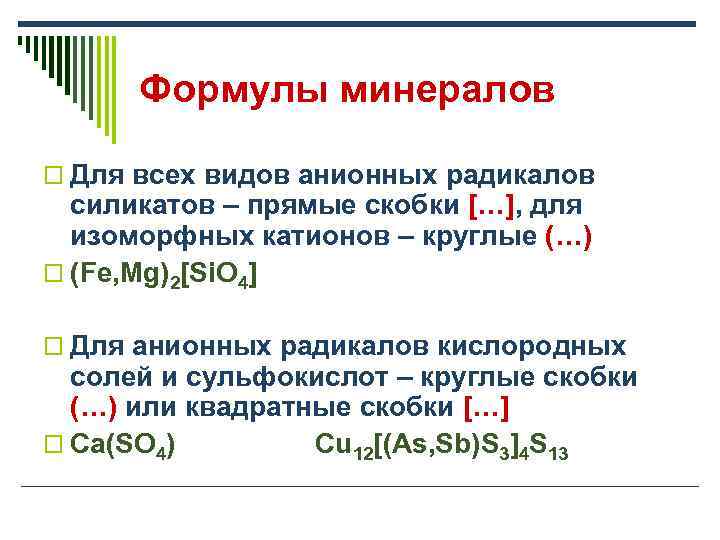 Формулы минералов

Для всех видов анионных радикалов силикатов – прямые скобки […], для изоморфных катионов – круглые (…)

$(Fe,Mg)_2[SiO_4]$

Для анионных радикалов кислородных солей и сульфокислот – круглые скобки (…) или квадратные скобки […]

$Ca(SO_4)$ $Cu_{12}[(As,Sb)S_3]_4S_{13}$